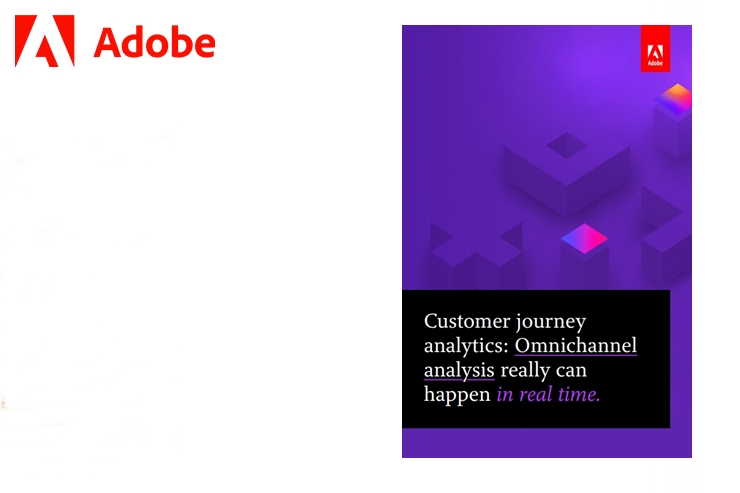 Adobe

Adobe

Customer journey analytics: Omnichannel analysis really can happen in real time.